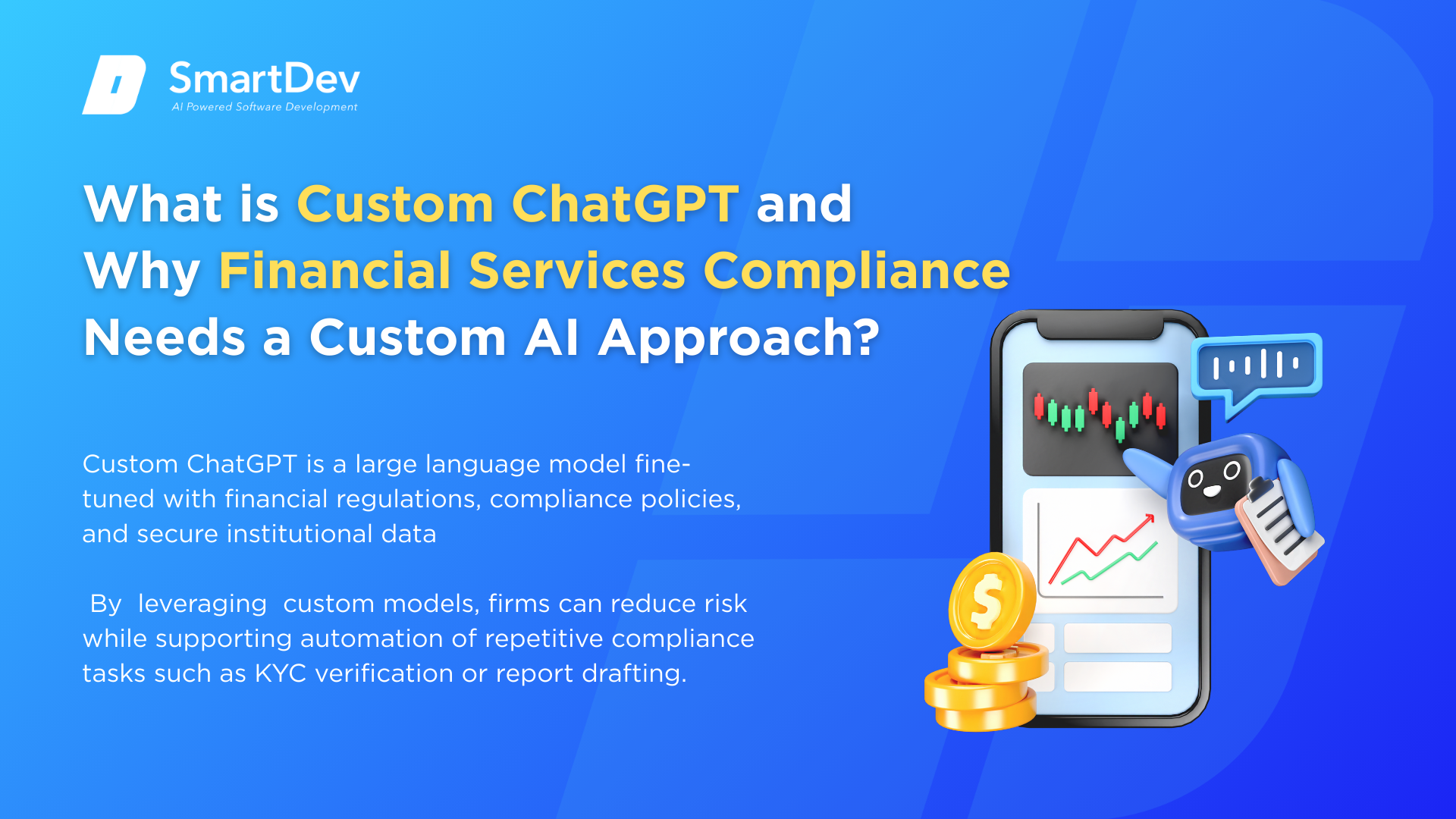 SmartDev
AI Powered Software Development

What is Custom ChatGPT and Why Financial Services Compliance Needs a Custom AI Approach?

Custom ChatGPT is a large language model fine-tuned with financial regulations, compliance policies, and secure institutional data

By leveraging custom models, firms can reduce risk while supporting automation of repetitive compliance tasks such as KYC verification or report drafting.

$